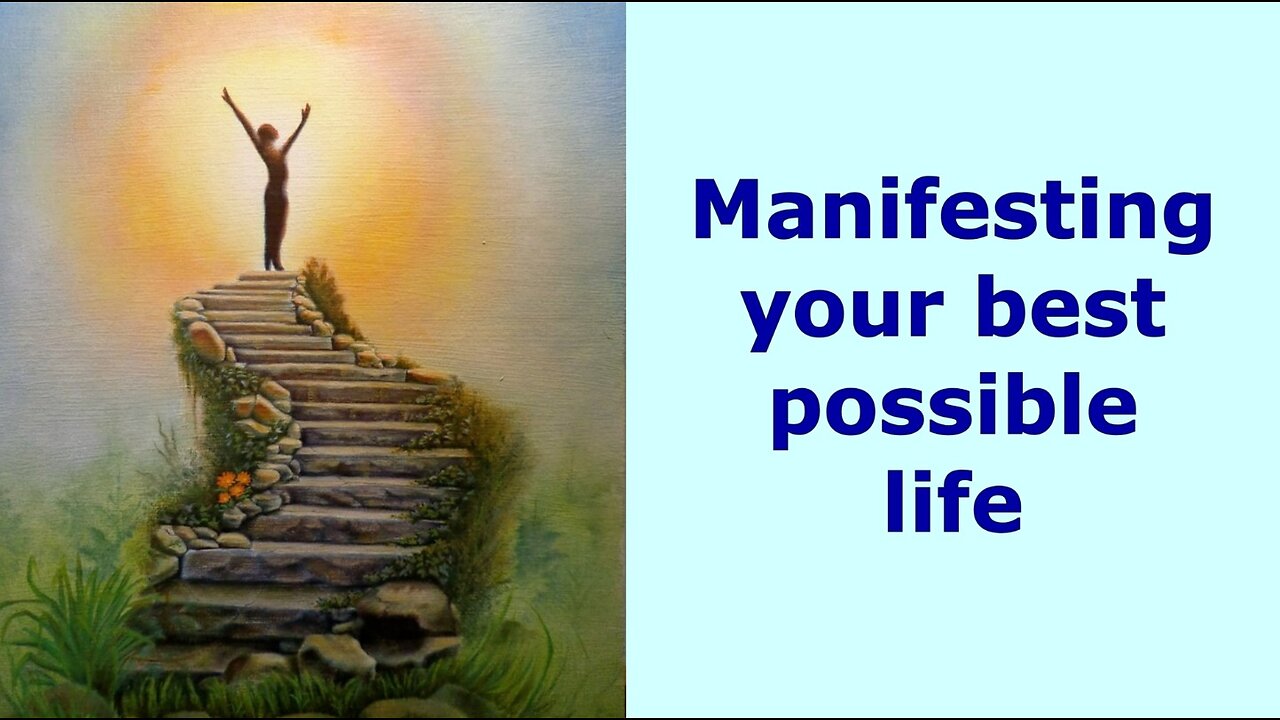 Manifesting your best possible life